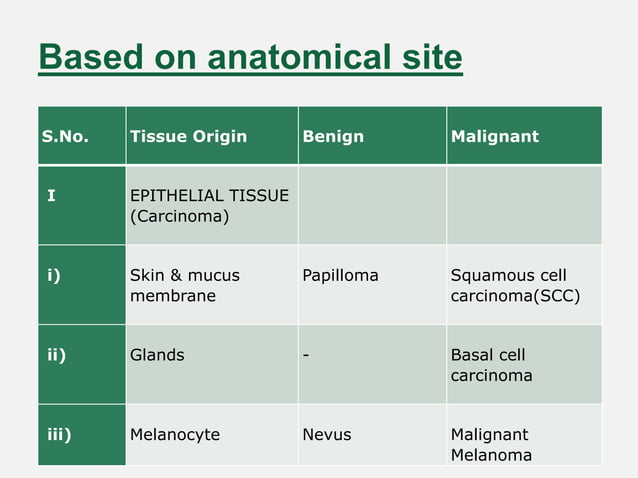 Based on anatomical site

| S.No. | Tissue Origin | Benign | Malignant |
|---|---|---|---|
| I | EPITHELIAL TISSUE (Carcinoma) | | |
| i) | Skin & mucus membrane | Papilloma | Squamous cell carcinoma(SCC) |
| ii) | Glands | - | Basal cell carcinoma |
| iii) | Melanocyte | Nevus | Malignant Melanoma |